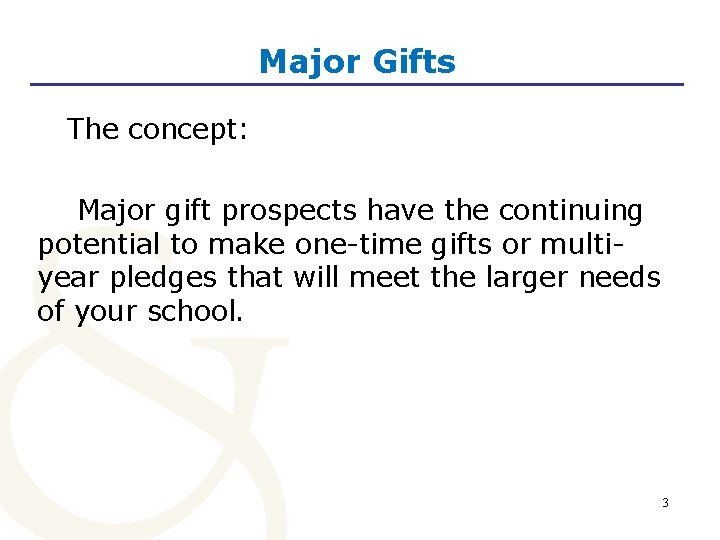 Major Gifts

The concept:

Major gift prospects have the continuing potential to make one-time gifts or multi-year pledges that will meet the larger needs of your school.

3